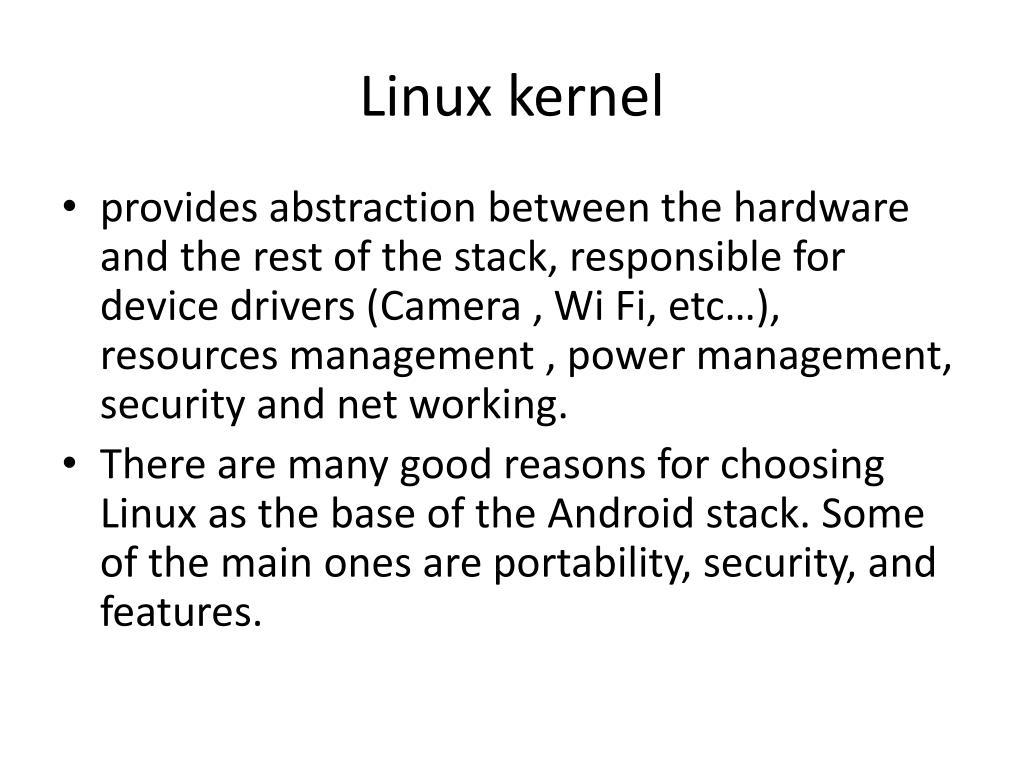 Linux kernel

• provides abstraction between the hardware and the rest of the stack, responsible for device drivers (Camera , Wi Fi, etc…), resources management , power management, security and net working.
• There are many good reasons for choosing Linux as the base of the Android stack. Some of the main ones are portability, security, and features.